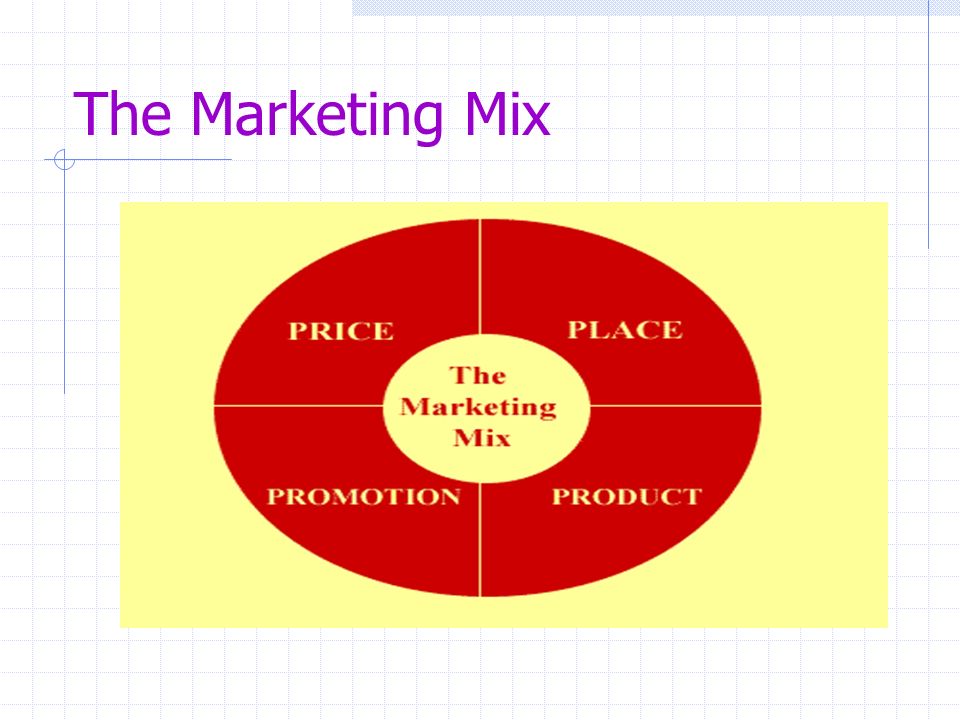 The Marketing Mix

PRICE

PLACE

The Marketing Mix

PROMOTION

PRODUCT